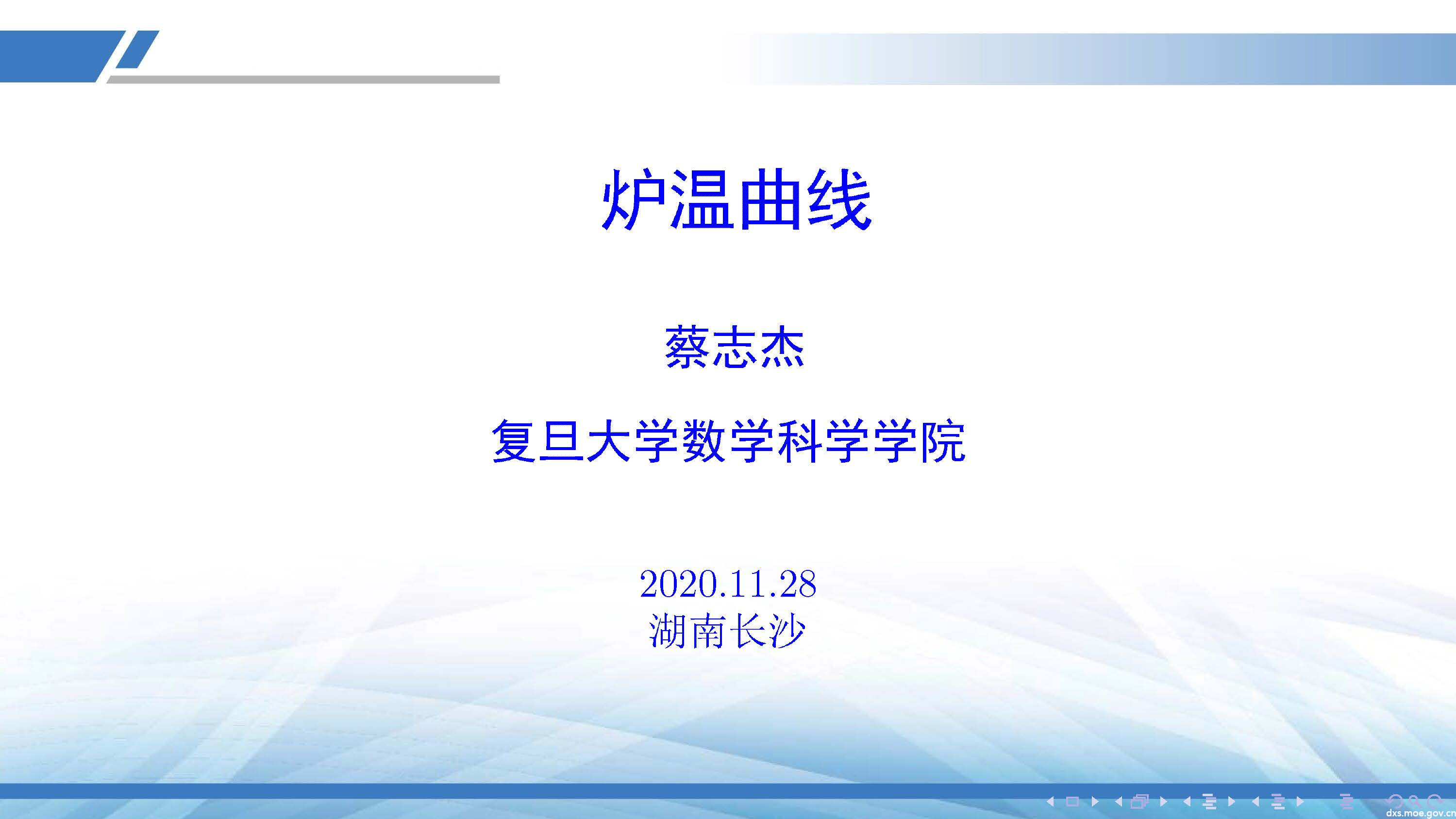 炉温曲线

蔡志杰

复旦大学数学科学学院

2020.11.28
湖南长沙

dxs.moe.gov.cn